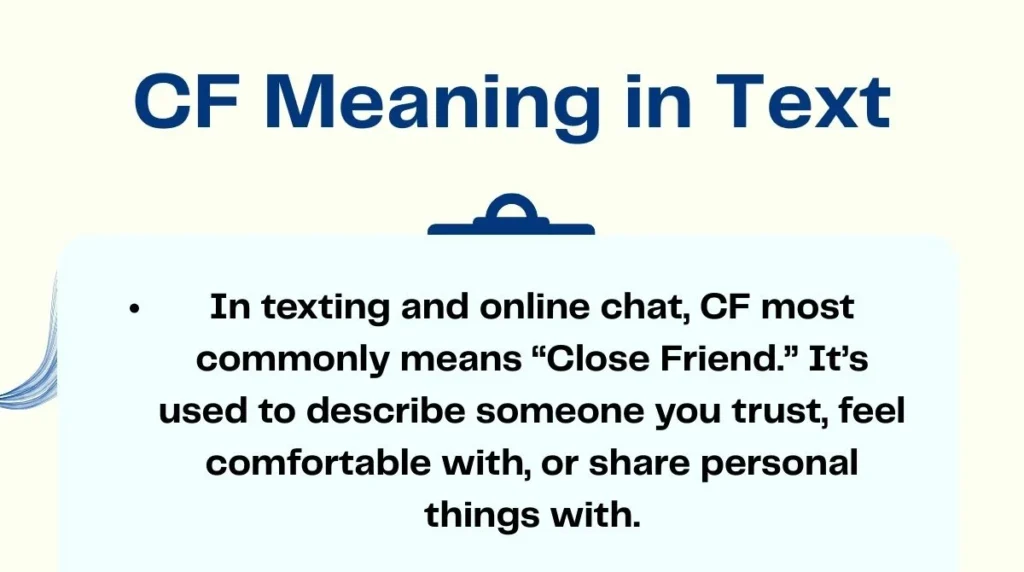 CF Meaning in Text

• In texting and online chat, CF most commonly means “Close Friend.” It’s used to describe someone you trust, feel comfortable with, or share personal things with.